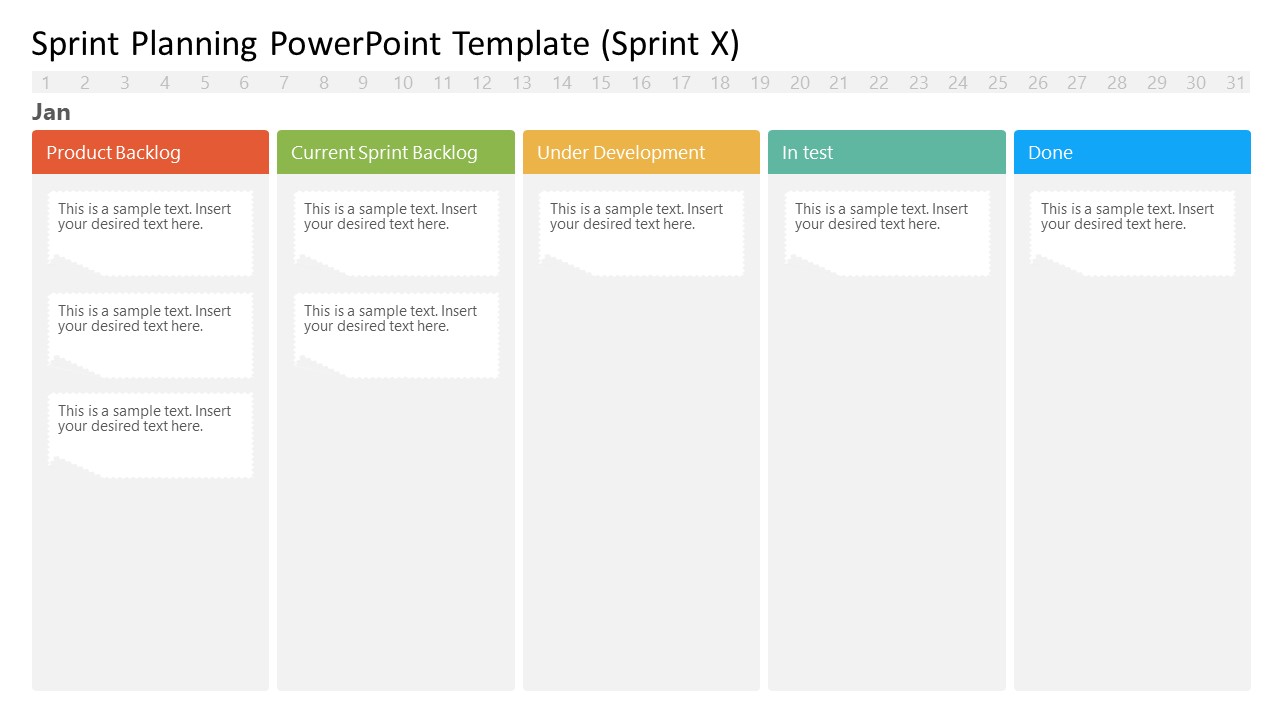 Sprint Planning PowerPoint Template (Sprint X)

1 2 3 4 5 6 7 8 9 10 11 12 13 14 15 16 17 18 19 20 21 22 23 24 25 26 27 28 29 30 31

Jan

Product Backlog

This is a sample text. Insert your desired text here.

This is a sample text. Insert your desired text here.

This is a sample text. Insert your desired text here.

Current Sprint Backlog

This is a sample text. Insert your desired text here.

This is a sample text. Insert your desired text here.

Under Development

This is a sample text. Insert your desired text here.

In test

This is a sample text. Insert your desired text here.

Done

This is a sample text. Insert your desired text here.